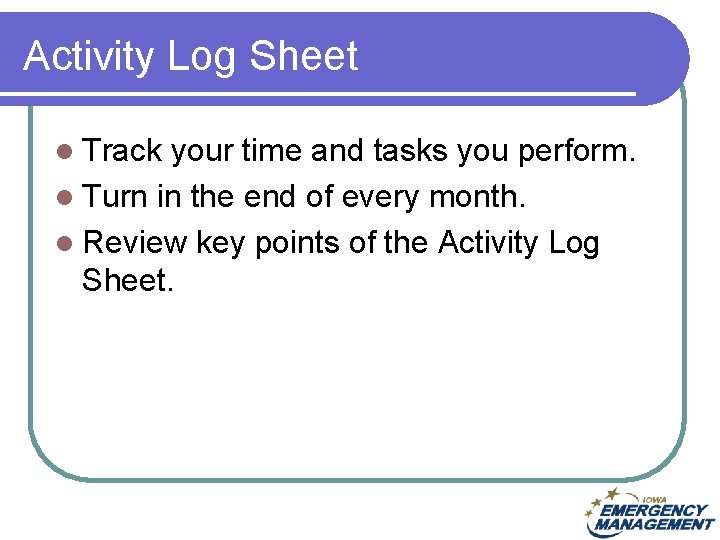 Activity Log Sheet

- Track your time and tasks you perform.
- Turn in the end of every month.
- Review key points of the Activity Log Sheet.

IOWA
EMERGENCY
MANAGEMENT